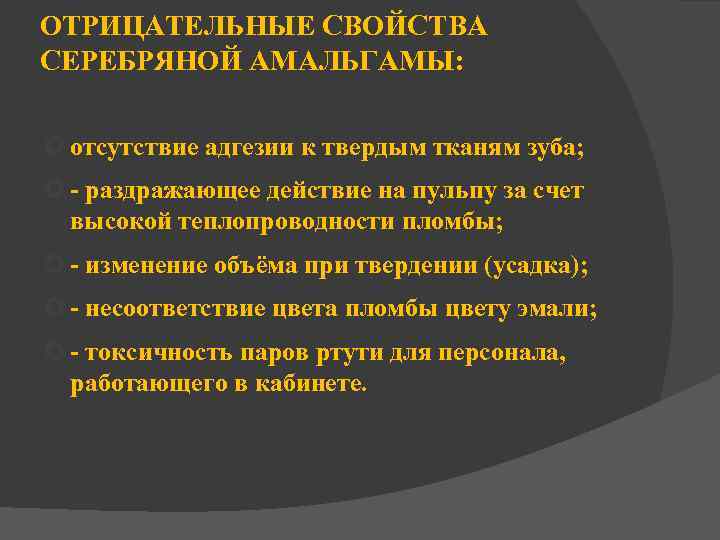 ОТРИЦАТЕЛЬНЫЕ СВОЙСТВА СЕРЕБРЯНОЙ АМАЛЬГАМЫ:

отсутствие адгезии к твердым тканям зуба;

- раздражающее действие на пульпу за счет высокой теплопроводности пломбы;

- изменение объёма при твердении (усадка);

- несоответствие цвета пломбы цвету эмали;

- токсичность паров ртути для персонала, работающего в кабинете.